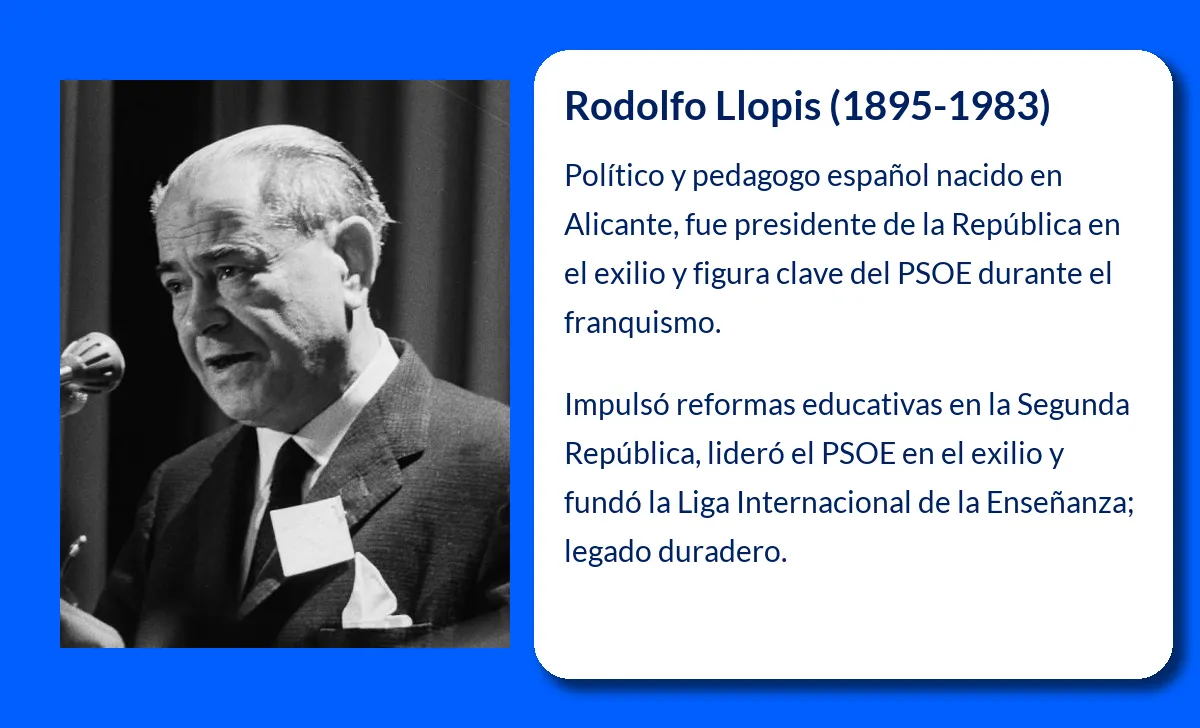 Rodolfo Llopis (1895-1983)

Político y pedagogo español nacido en Alicante, fue presidente de la República en el exilio y figura clave del PSOE durante el franquismo.

Impulsó reformas educativas en la Segunda República, lideró el PSOE en el exilio y fundó la Liga Internacional de la Enseñanza; legado duradero.